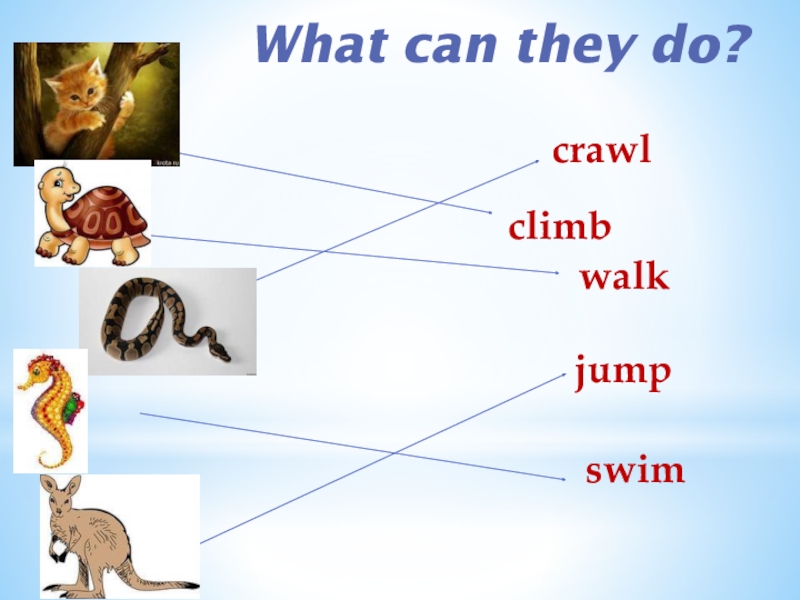 What can they do?

crawl

climb

walk

jump

swim